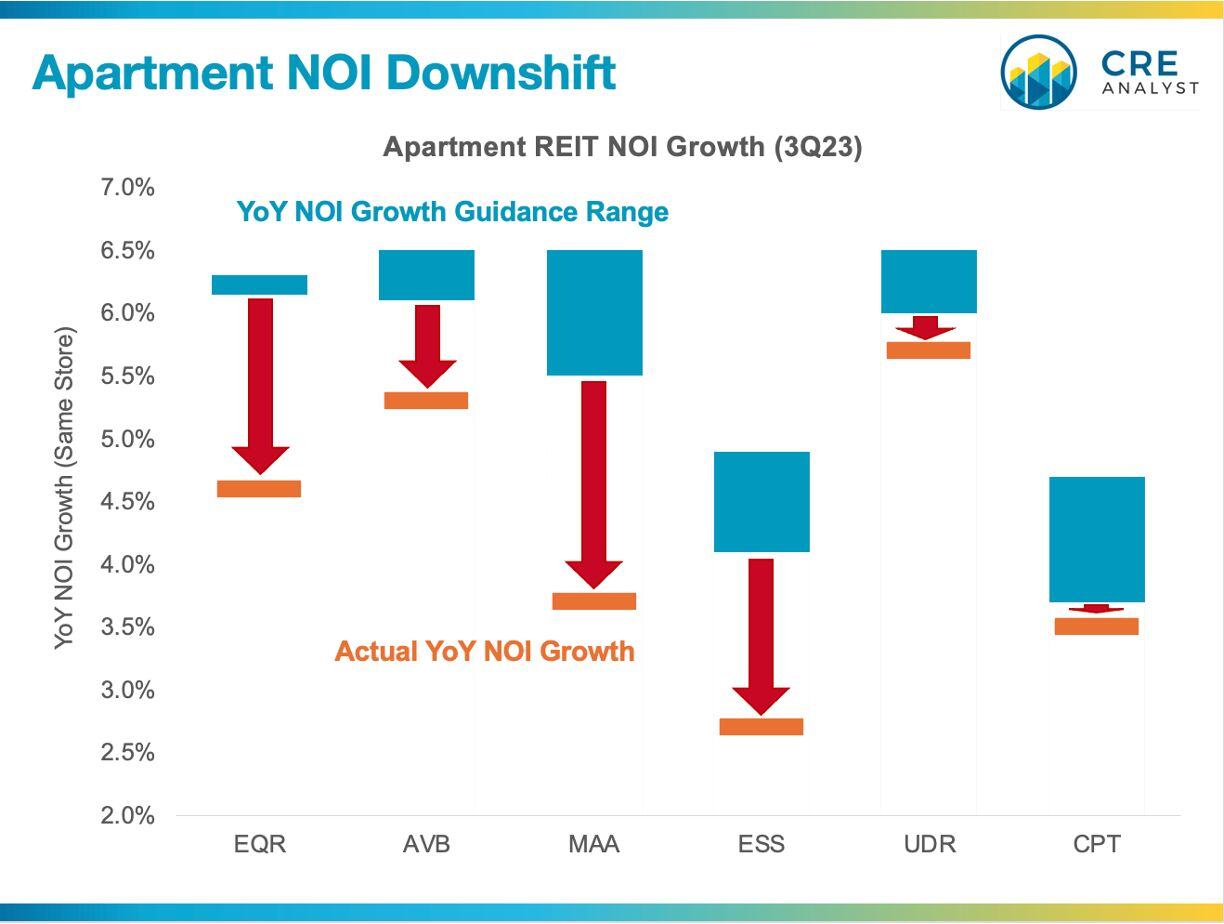 Apartment NOI Downshift

CRE ANALYST

Apartment REIT NOI Growth (3Q23)

YoY NOI Growth Guidance Range

Actual YoY NOI Growth

YoY NOI Growth (Same Store)

7.0%
6.5%
6.0%
5.5%
5.0%
4.5%
4.0%
3.5%
3.0%
2.5%
2.0%

EQR
AVB
MAA
ESS
UDR
CPT